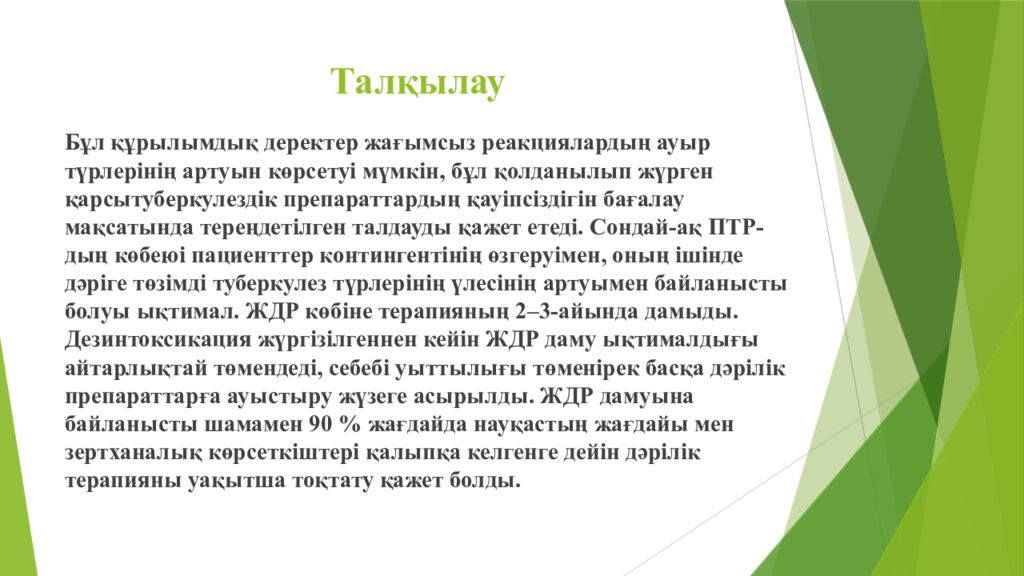 Талқылау

Бұл құрылымдық деректер жағымсыз реакциялардың ауыр түрлерінің артуын көрсетуі мүмкін, бұл қолданылып жүрген қарсытуберкулездік препараттардың қауіпсіздігін бағалау мақсатында тереңдетілген талдауды қажет етеді. Сондай-ақ ПТР-дың көбеюі пациенттер контингентінің өзгеруімен, оның ішінде дәріге төзімді туберкулез түрлерінің үлесінің артуымен байланысты болуы ықтимал. ЖДР көбіне терапияның 2–3-айында дамыды. Дезинтоксикация жүргізілгеннен кейін ЖДР даму ықтималдығы айтарлықтай төмендеді, себебі уыттылығы төменірек басқа дәрілік препараттарға ауыстыру жүзеге асырылды. ЖДР дамуына байланысты шамамен 90 % жағдайда науқастың жағдайы мен зертханалық көрсеткіштері қалыпқа келгенге дейін дәрілік терапияны уақытша тоқтату қажет болды.